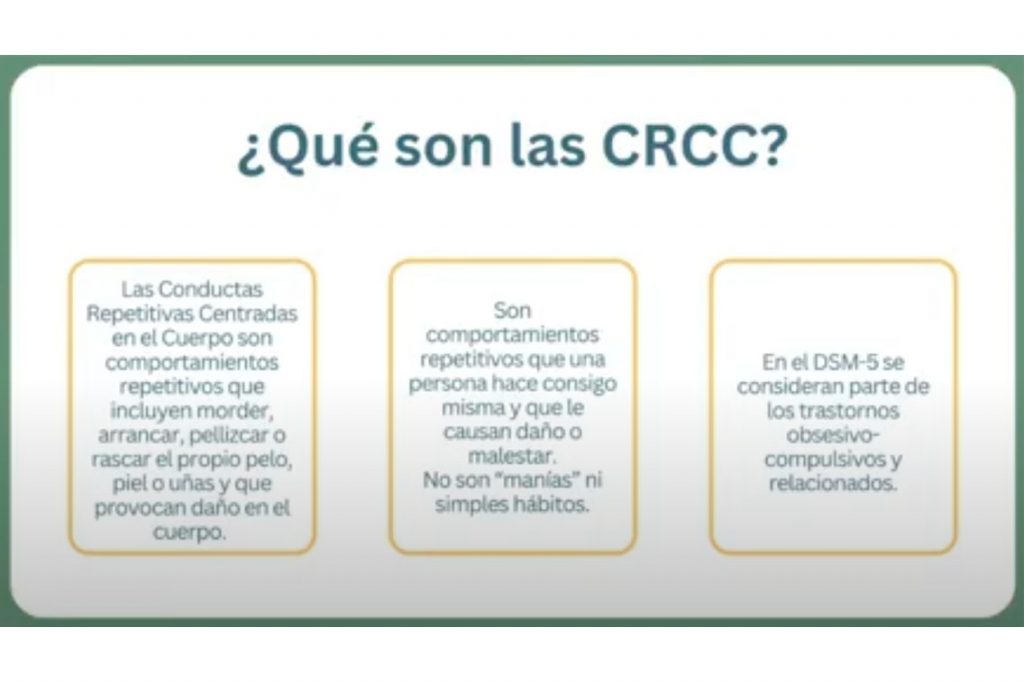 ¿Qué son las CRCC?

Las Conductas Repetitivas Centradas en el Cuerpo son comportamientos repetitivos que incluyen morder, arrancar, pellizcar o rascar el propio pelo, piel o uñas y que provocan daño en el cuerpo.

Son comportamientos repetitivos que una persona hace consigo misma y que le causan daño o malestar.
No son "manías" ni simples hábitos.

En el DSM-5 se consideran parte de los trastornos obsesivo-compulsivos y relacionados.